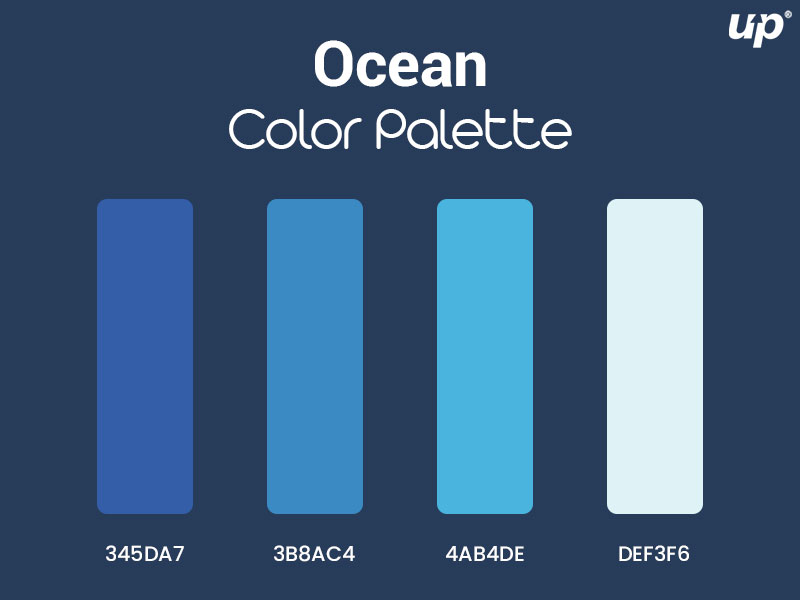 up®

Ocean
Color Palette

345DA7
3B8AC4
4AB4DE
DEF3F6